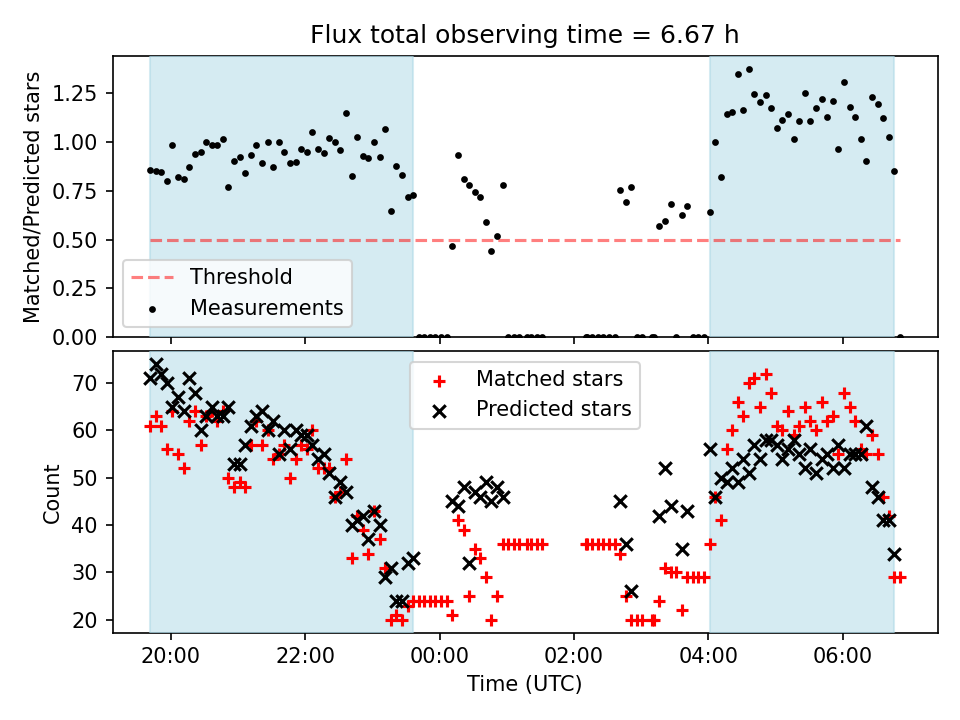 Flux total observing time = 6.67 h

Matched/Predicted stars

1.25
1.00
0.75
0.50
0.25
0.00

Threshold
Measurements

Count

70
60
50
40
30
20

Matched stars
Predicted stars

20:00
22:00
00:00
02:00
04:00
06:00

Time (UTC)